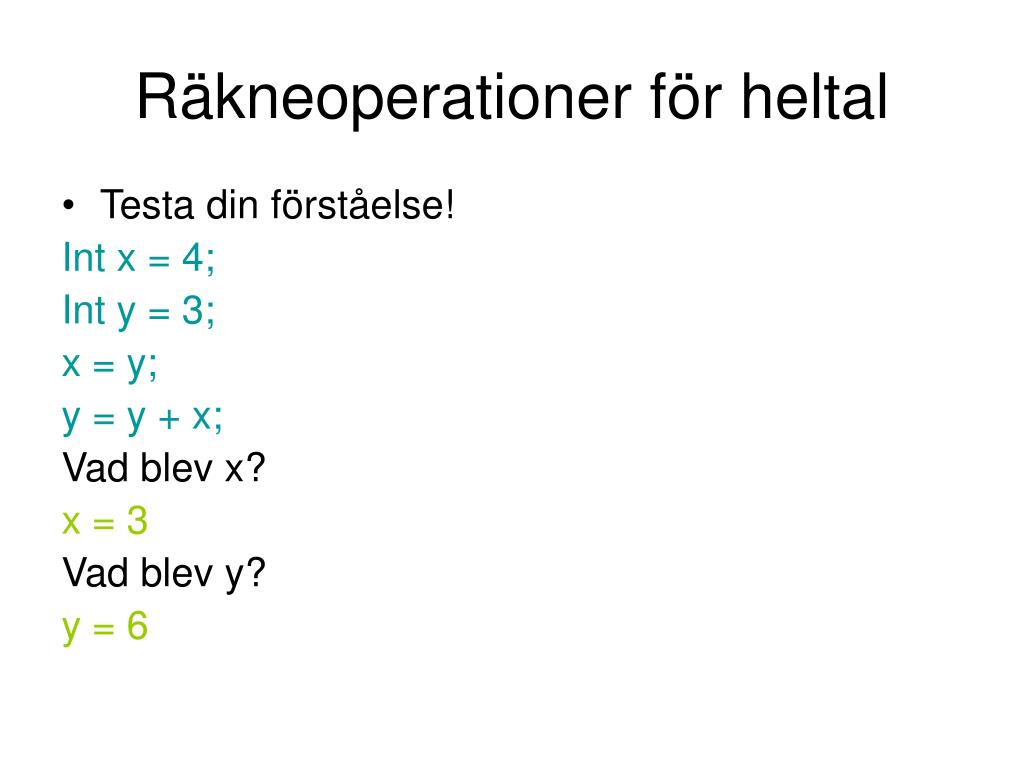 Räkneoperationer för heltal

• Testa din förståelse!

Int x = 4;
Int y = 3;
x = y;
y = y + x;
Vad blev x?
x = 3
Vad blev y?
y = 6